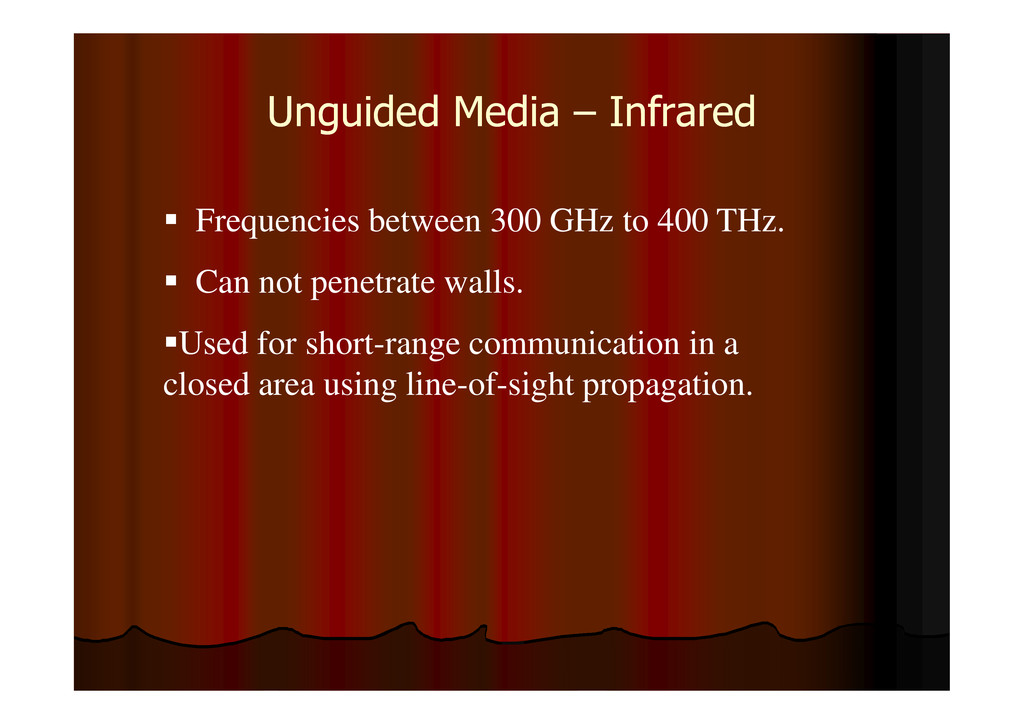 Unguided Media – Infrared

▪ Frequencies between 300 GHz to 400 THz.

▪ Can not penetrate walls.

▪Used for short-range communication in a closed area using line-of-sight propagation.